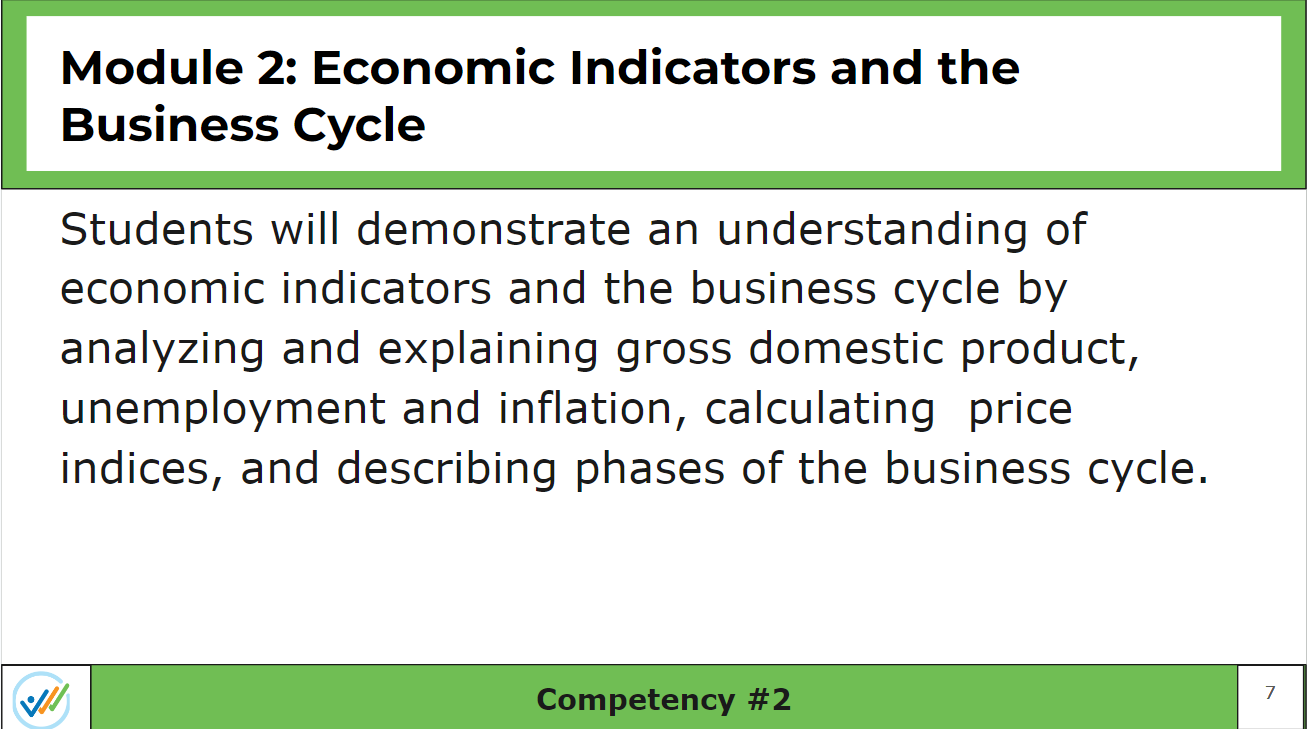 Module 2: Economic Indicators and the Business Cycle

Students will demonstrate an understanding of economic indicators and the business cycle by analyzing and explaining gross domestic product, unemployment and inflation, calculating price indices, and describing phases of the business cycle.

Competency #2

7